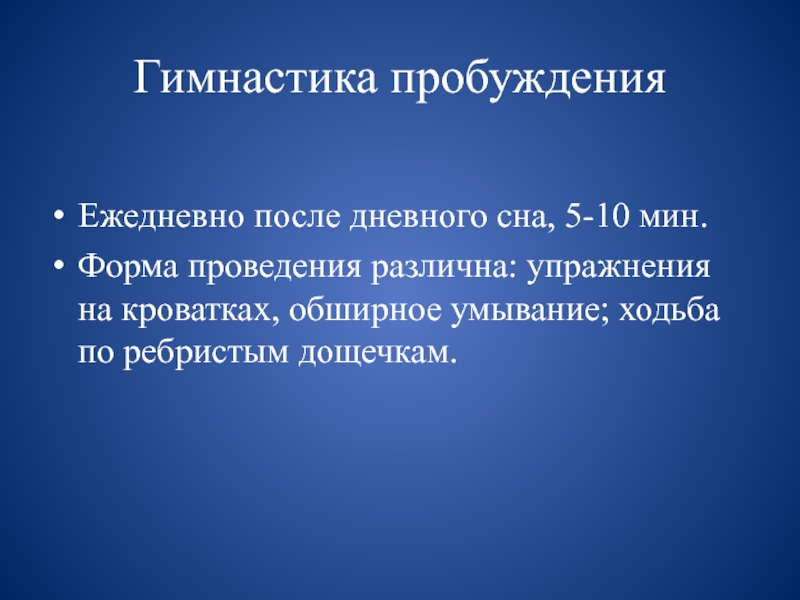 Гимнастика пробуждения

• Ежедневно после дневного сна, 5-10 мин.
• Форма проведения различна: упражнения на кроватках, обширное умывание; ходьба по ребристым дощечкам.